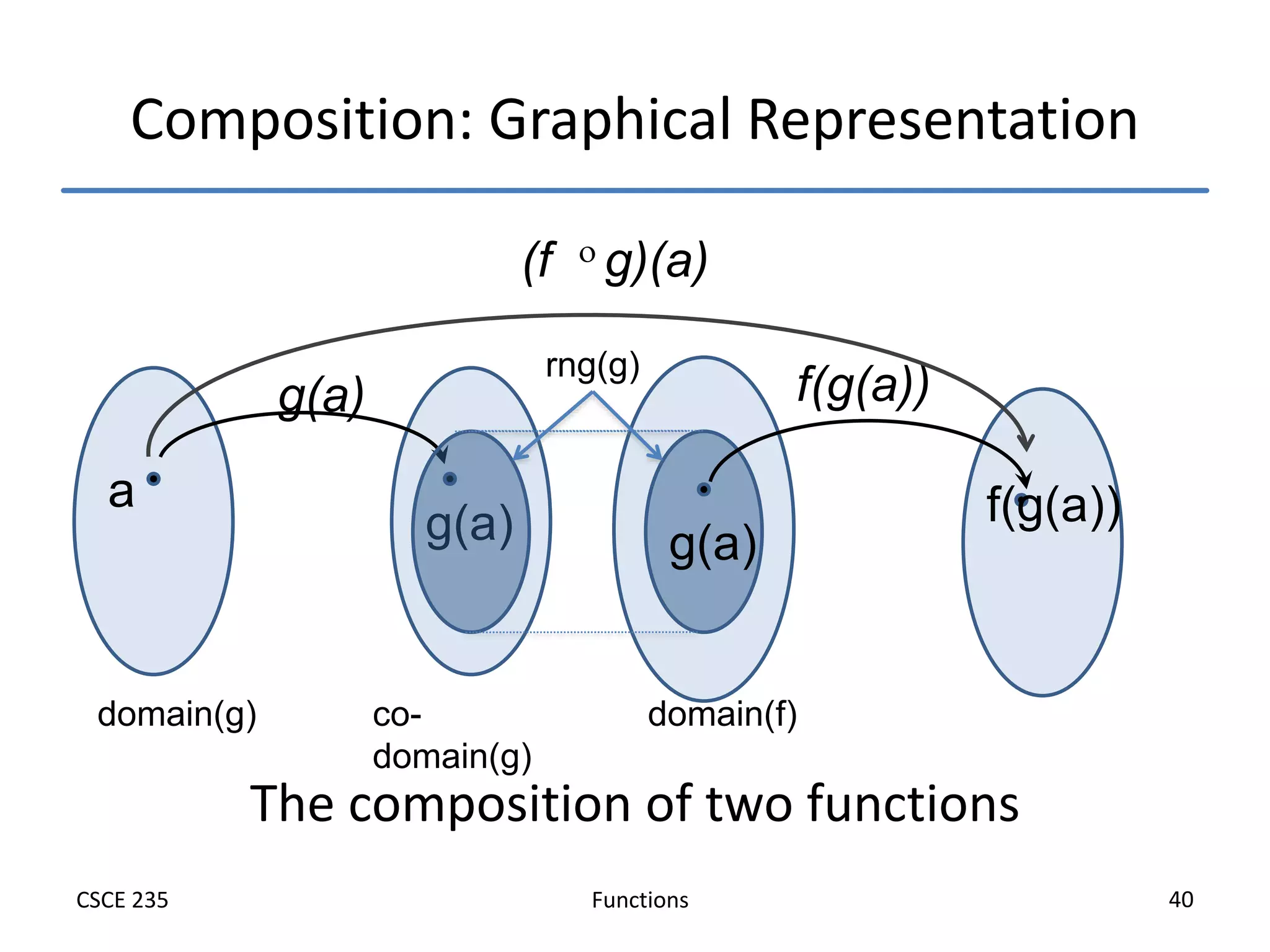 Composition: Graphical Representation

$(f \circ g)(a)$

rng(g)

g(a)

f(g(a))

a

g(a)

g(a)

f(g(a))

domain(g)

co-domain(g)

domain(f)

The composition of two functions

CSCE 235

Functions

40